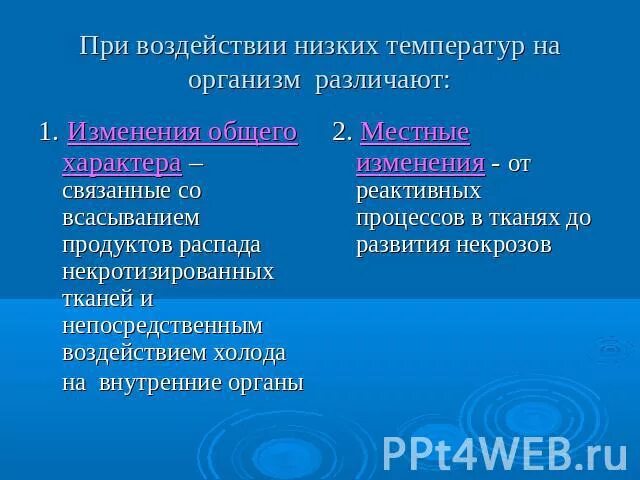 При воздействии низких температур на организм различают:

1. Изменения общего характера – связанные со всасыванием продуктов распада некротизированных тканей и непосредственным воздействием холода на внутренние органы

2. Местные изменения - от реактивных процессов в тканях до развития некрозов

PPt4WEB.ru